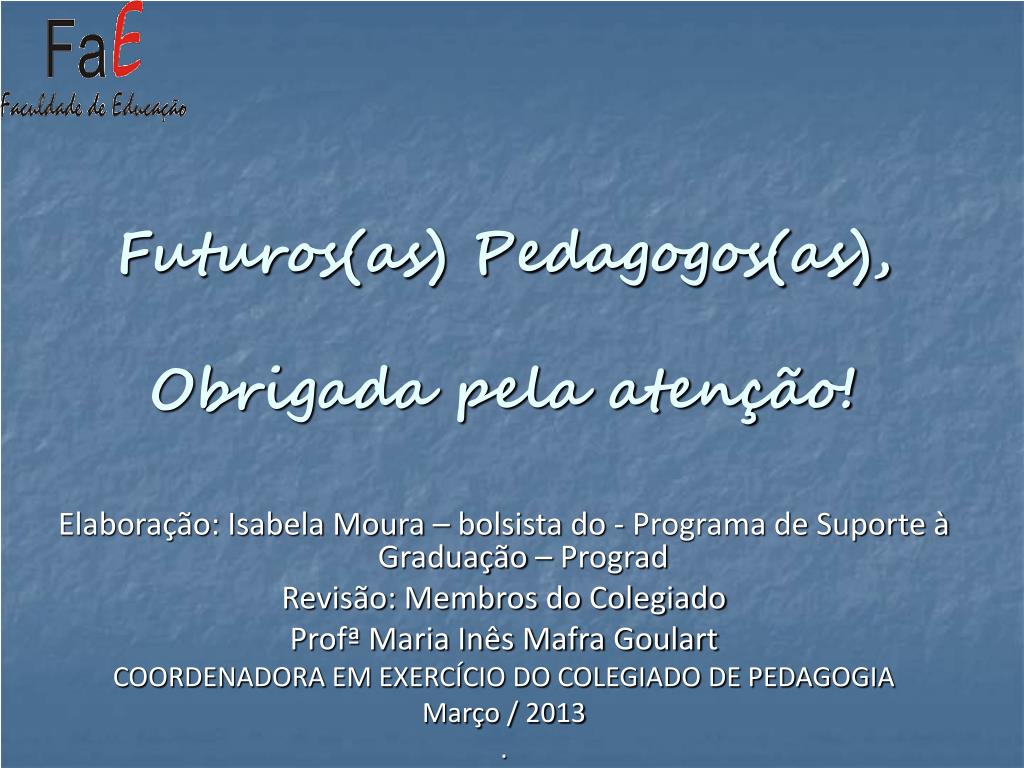 FaE
Faculdade de Educação

Futuros(as) Pedagogos(as),

Obrigada pela atenção!

Elaboração: Isabela Moura – bolsista do - Programa de Suporte à Graduação – Prograd
Revisão: Membros do Colegiado
Profª Maria Inês Mafra Goulart
COORDENADORA EM EXERCÍCIO DO COLEGIADO DE PEDAGOGIA
Março / 2013
.